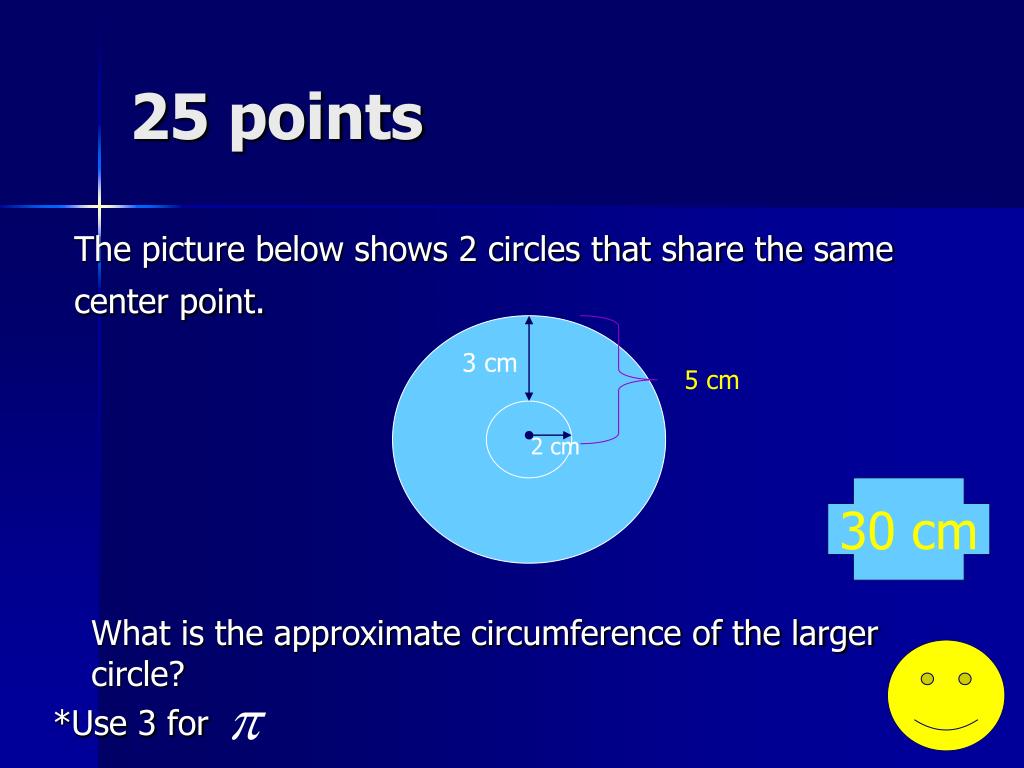 25 points

The picture below shows 2 circles that share the same center point.

3 cm

5 cm

2 cm

30 cm

What is the approximate circumference of the larger circle?

*Use 3 for $\pi$